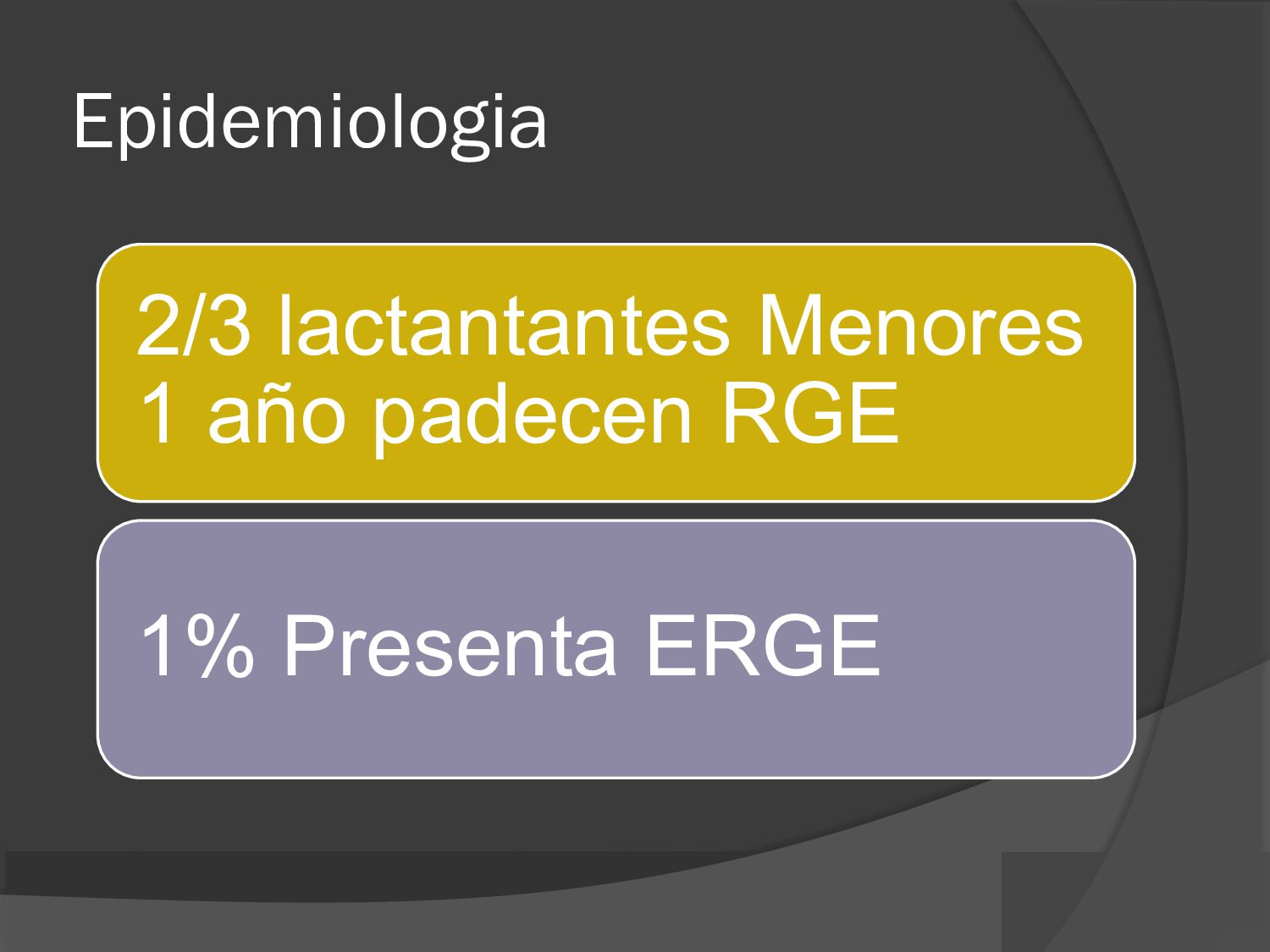 Epidemiologia

2/3 lactantantes Menores 1 año padecen RGE

1% Presenta ERGE